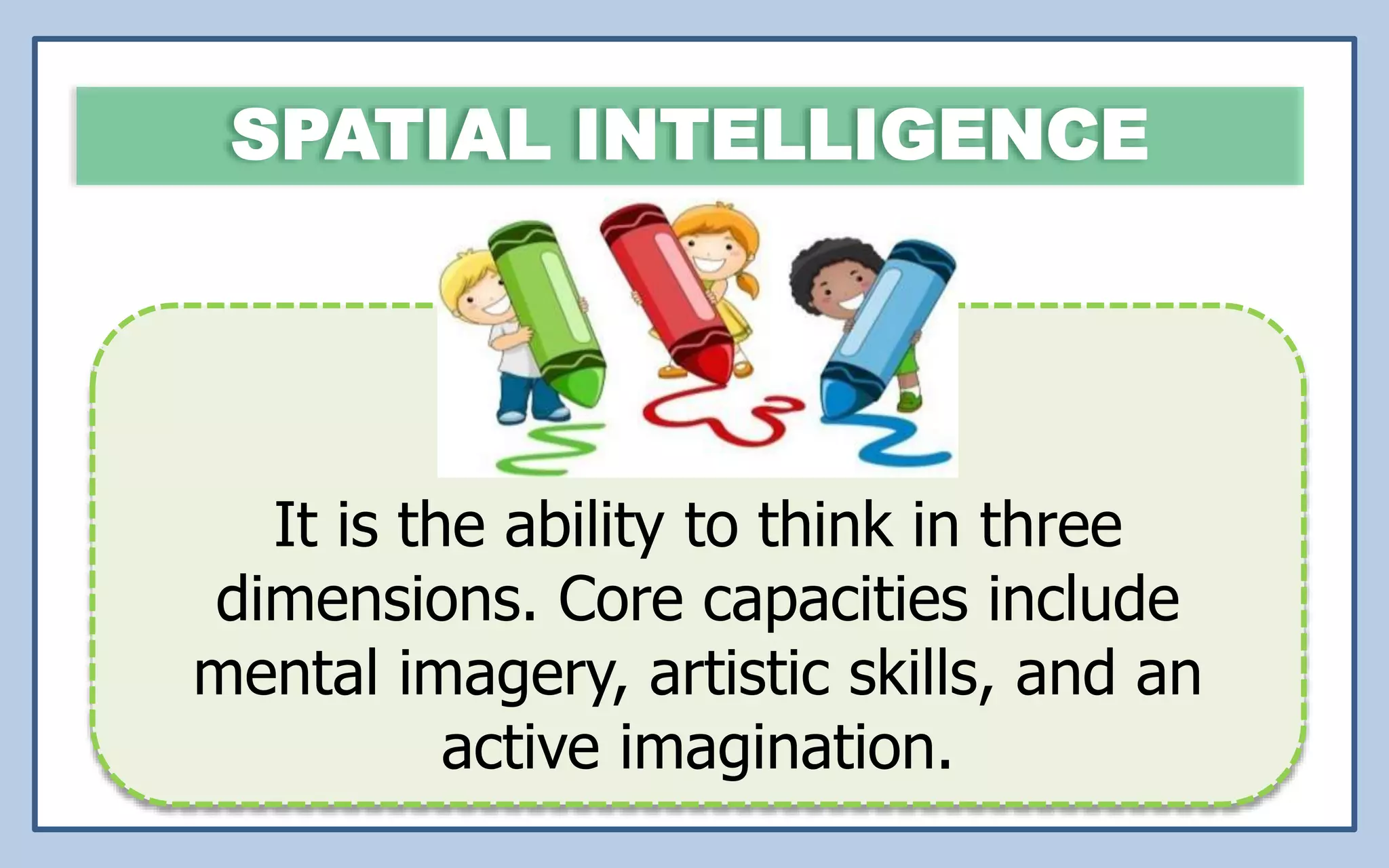 SPATIAL INTELLIGENCE

It is the ability to think in three dimensions. Core capacities include mental imagery, artistic skills, and an active imagination.